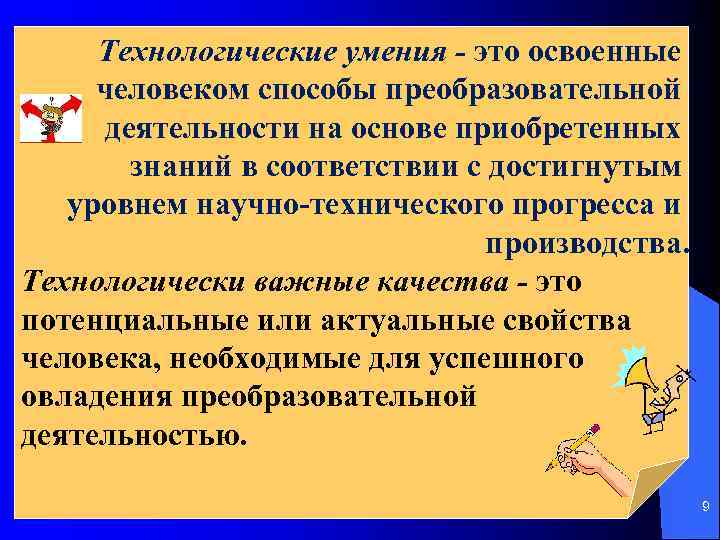 Технологические умения - это освоенные человеком способы преобразовательной деятельности на основе приобретенных знаний в соответствии с достигнутым уровнем научно-технического прогресса и производства.

Технологически важные качества - это потенциальные или актуальные свойства человека, необходимые для успешного овладения преобразовательной деятельностью.

9